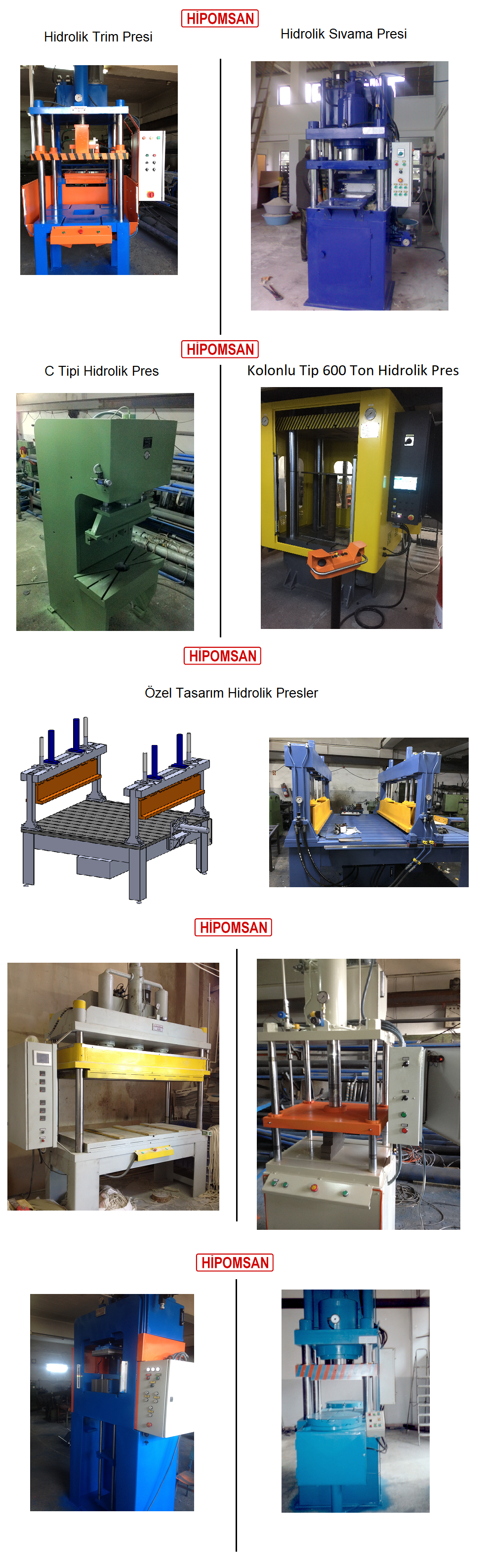 HİPOMSAN

Hidrolik Trim Presi

Hidrolik Sıvama Presi

HİPOMSAN

C Tipi Hidrolik Pres

Kolonlu Tip 600 Ton Hidrolik Pres

HİPOMSAN

Özel Tasarım Hidrolik Presler

HİPOMSAN

HİPOMSAN